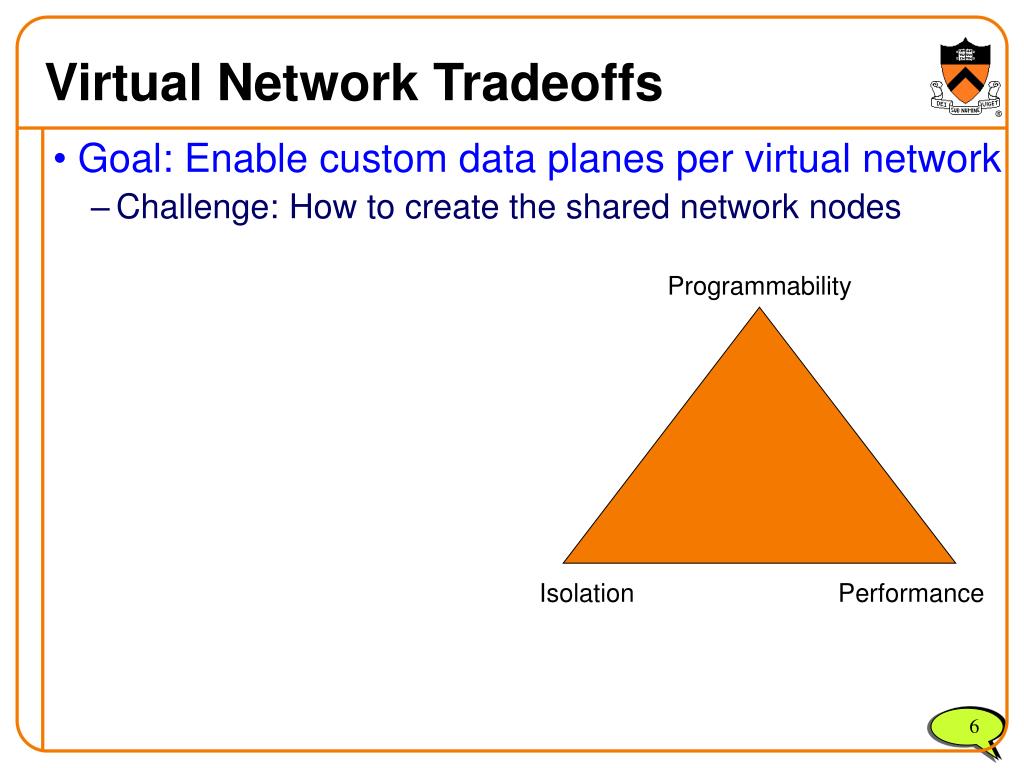 Virtual Network Tradeoffs

DEI SUB NUMINE VIGET

• Goal: Enable custom data planes per virtual network
– Challenge: How to create the shared network nodes

Programmability

Isolation

Performance

6